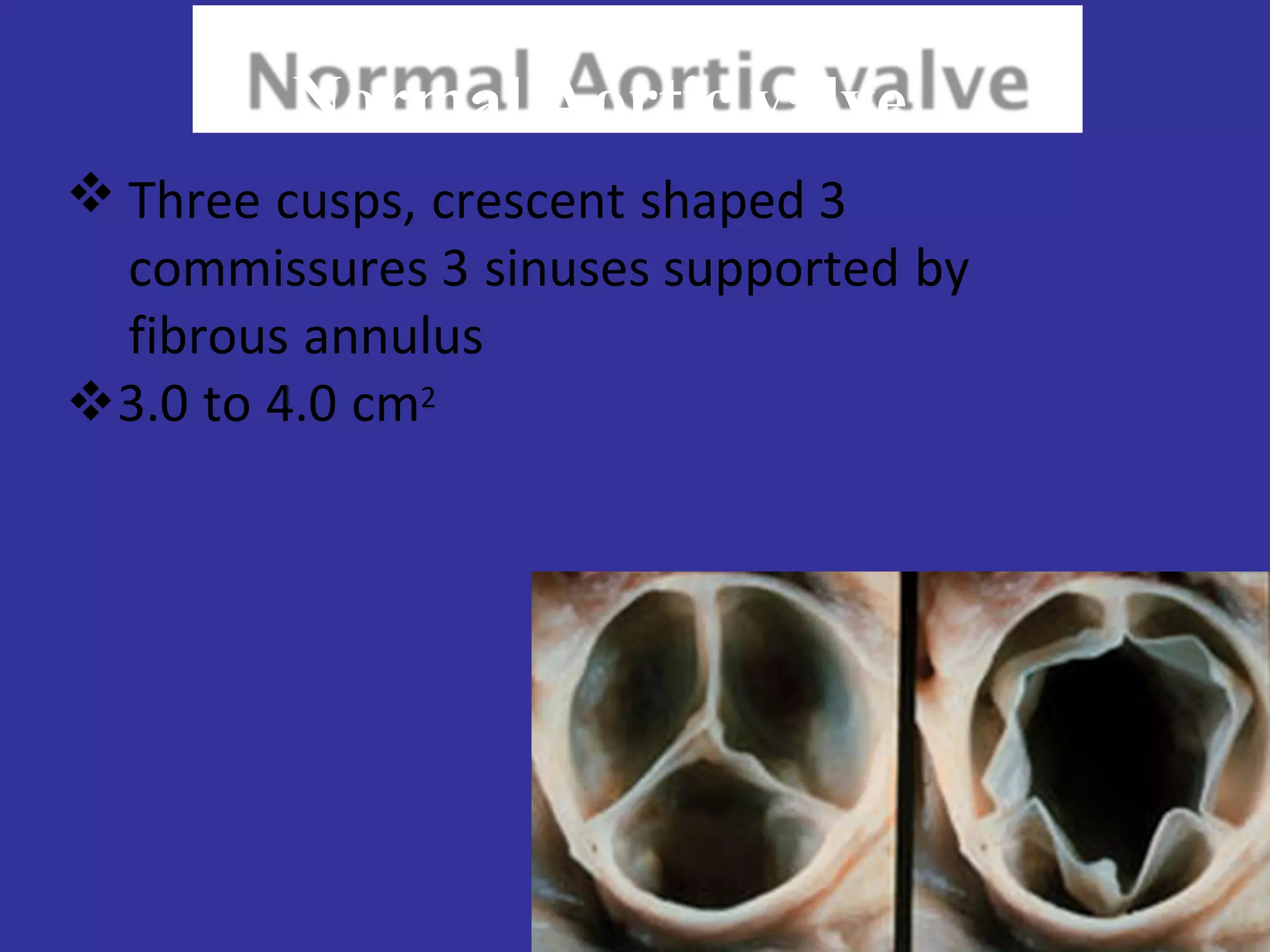 Normal Aortic valve

❖ Three cusps, crescent shaped 3 commissures 3 sinuses supported by fibrous annulus

❖ 3.0 to 4.0 $cm^2$